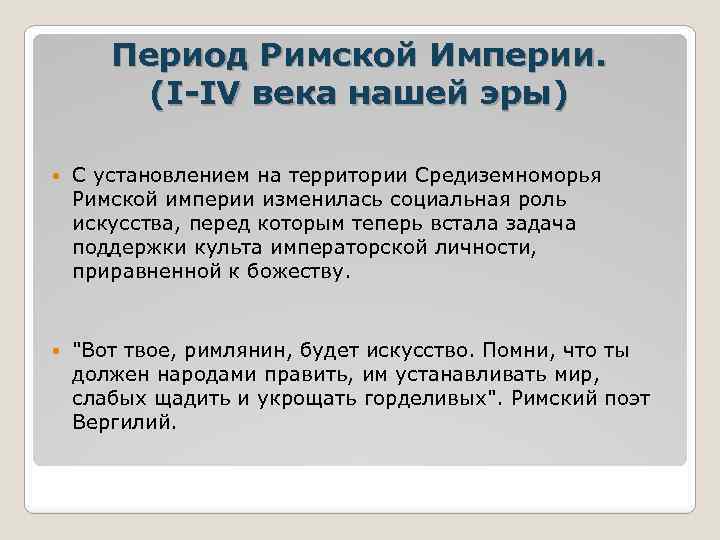 Период Римской Империи.
(I-IV века нашей эры)

С установлением на территории Средиземноморья Римской империи изменилась социальная роль искусства, перед которым теперь встала задача поддержки культа императорской личности, приравненной к божеству.

"Вот твое, римлянин, будет искусство. Помни, что ты должен народами править, им устанавливать мир, слабых щадить и укрощать горделивых". Римский поэт Вергилий.